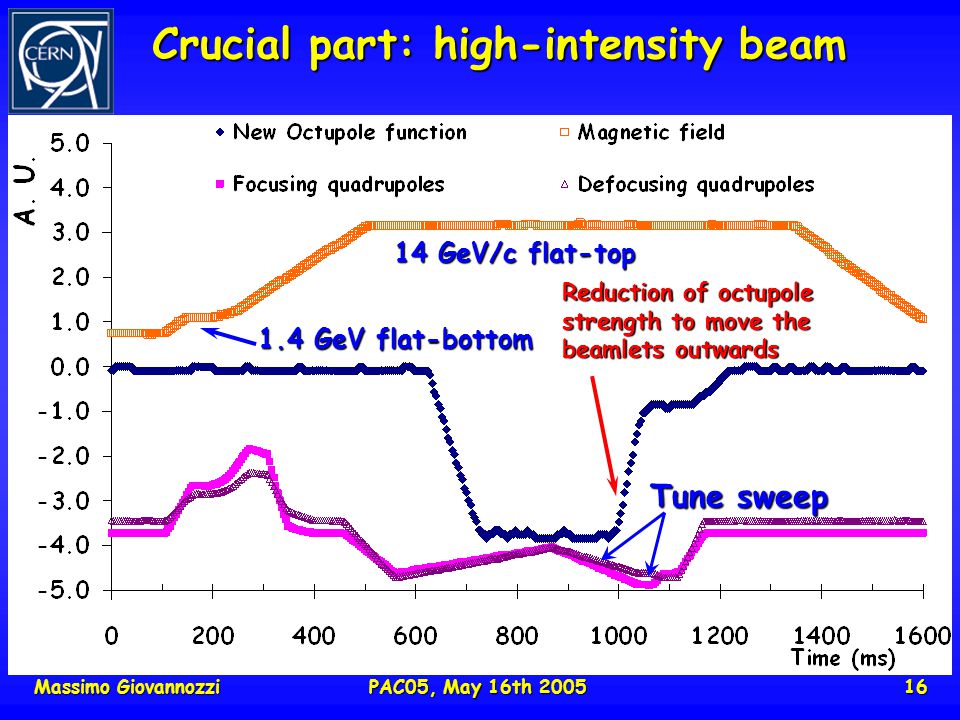 CERN

Crucial part: high-intensity beam

New Octupole function
Magnetic field
Focusing quadrupoles
Defocusing quadrupoles

A. U.

5.0
4.0
3.0
2.0
1.0
0.0
-1.0
-2.0
-3.0
-4.0
-5.0

14 GeV/c flat-top

1.4 GeV flat-bottom

Reduction of octupole strength to move the beamlets outwards

Tune sweep

0 200 400 600 800 1000 1200 1400 1600
Time (ms)

Massimo Giovannozzi
PAC05, May 16th 2005
16